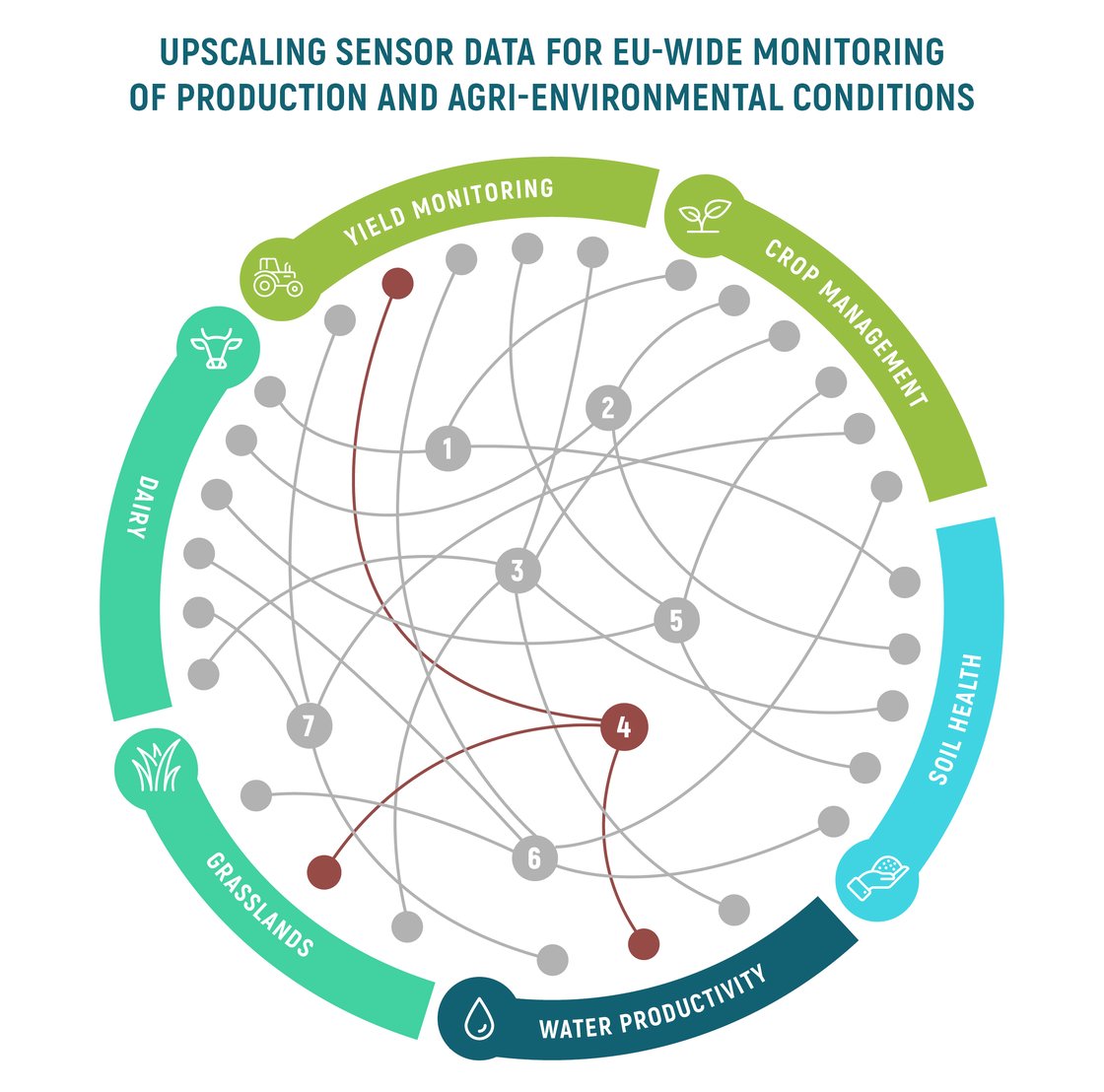 UPSCALING SENSOR DATA FOR EU-WIDE MONITORING OF PRODUCTION AND AGRI-ENVIRONMENTAL CONDITIONS

YIELD MONITORING

CROP MANAGEMENT

SOIL HEALTH

WATER PRODUCTIVITY

GRASSLANDS

DAIRY

1

2

3

5

7

4

6